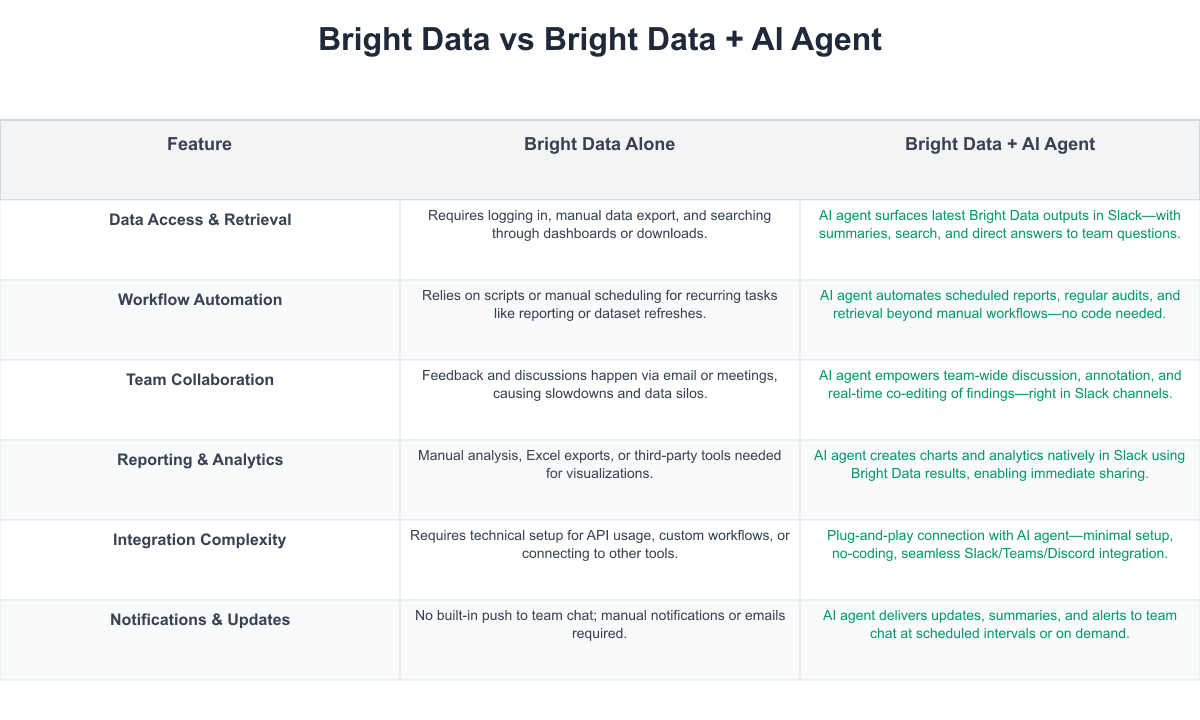 Bright Data vs Bright Data + AI Agent

| Feature | Bright Data Alone | Bright Data + AI Agent |
|---|---|---|
| Data Access & Retrieval | Requires logging in, manual data export, and searching through dashboards or downloads. | AI agent surfaces latest Bright Data outputs in Slack—with summaries, search, and direct answers to team questions. |
| Workflow Automation | Relies on scripts or manual scheduling for recurring tasks like reporting or dataset refreshes. | AI agent automates scheduled reports, regular audits, and retrieval beyond manual workflows—no code needed. |
| Team Collaboration | Feedback and discussions happen via email or meetings, causing slowdowns and data silos. | AI agent empowers team-wide discussion, annotation, and real-time co-editing of findings—right in Slack channels. |
| Reporting & Analytics | Manual analysis, Excel exports, or third-party tools needed for visualizations. | AI agent creates charts and analytics natively in Slack using Bright Data results, enabling immediate sharing. |
| Integration Complexity | Requires technical setup for API usage, custom workflows, or connecting to other tools. | Plug-and-play connection with AI agent—minimal setup, no-coding, seamless Slack/Teams/Discord integration. |
| Notifications & Updates | No built-in push to team chat; manual notifications or emails required. | AI agent delivers updates, summaries, and alerts to team chat at scheduled intervals or on demand. |